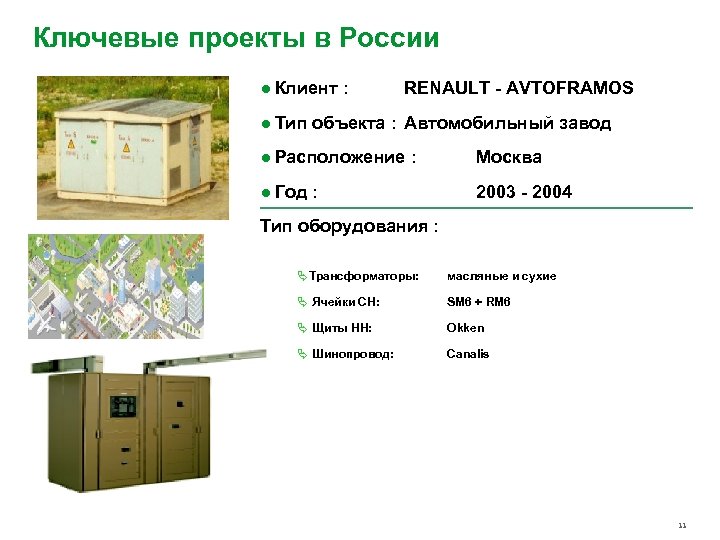 Ключевые проекты в России

● Клиент : RENAULT - AVTOFRAMOS

● Тип объекта : Автомобильный завод

● Расположение : Москва

● Год : 2003 - 2004

Тип оборудования :

Трансформаторы: масляные и сухие

Ячейки СН: SM6 + RM6

Щиты НН: Okken

Шинопровод: Canalis

11